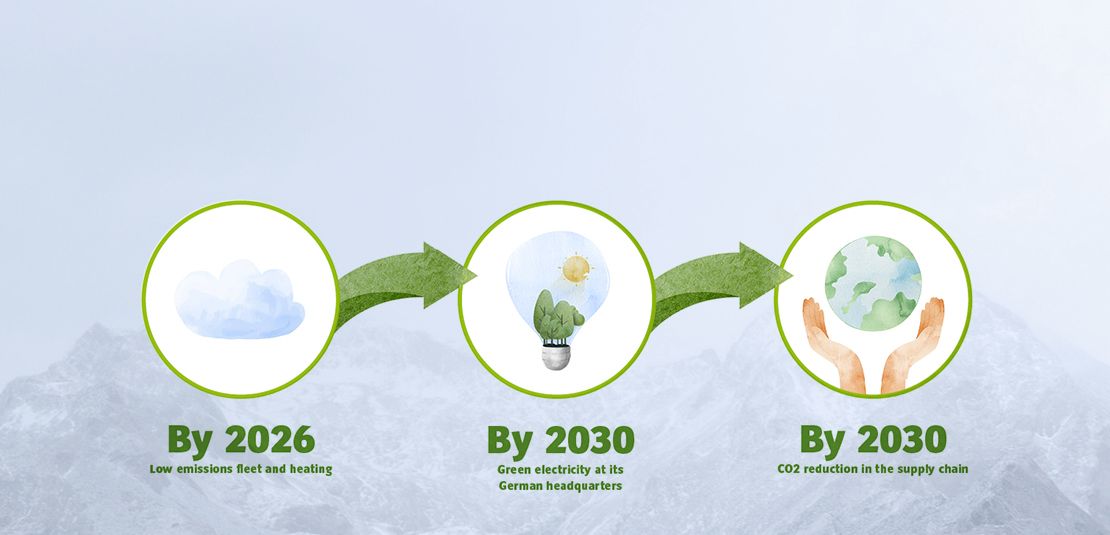 By 2026
Low emissions fleet and heating

By 2030
Green electricity at its German headquarters

By 2030
CO2 reduction in the supply chain